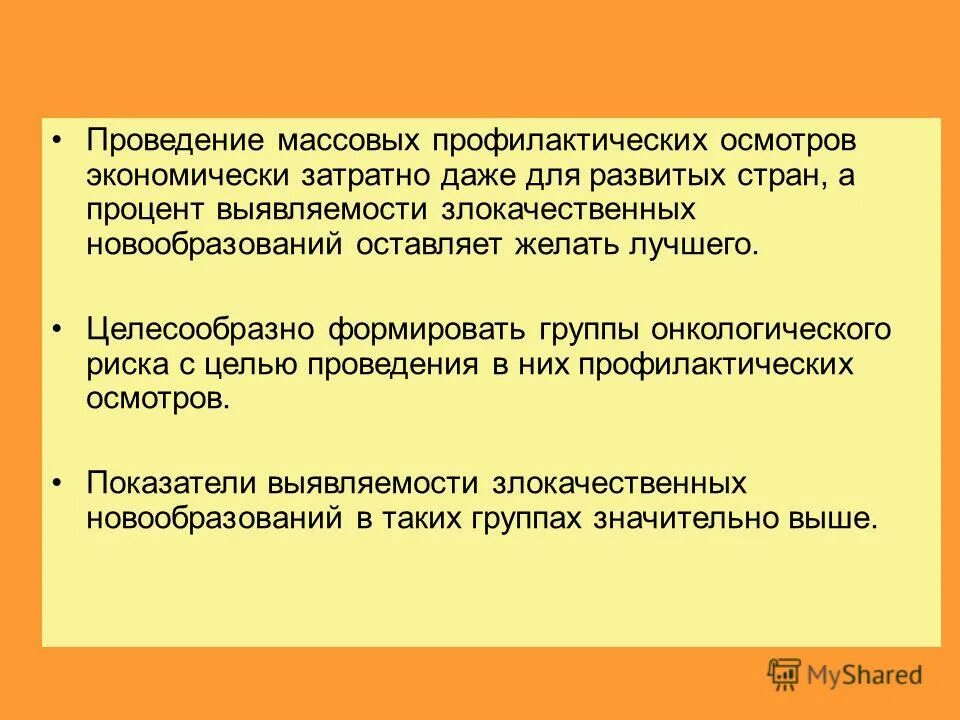 • Проведение массовых профилактических осмотров экономически затратно даже для развитых стран, а процент выявляемости злокачественных новообразований оставляет желать лучшего.

• Целесообразно формировать группы онкологического риска с целью проведения в них профилактических осмотров.

• Показатели выявляемости злокачественных новообразований в таких группах значительно выше.

MyShared